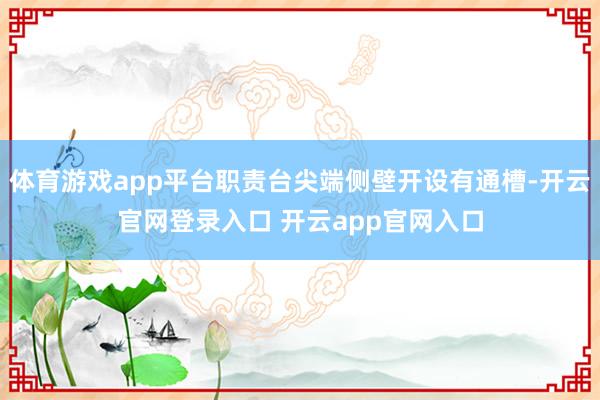 体育游戏app平台职责台尖端侧壁开设有通槽-开云官网登录入口 开云app官网入口